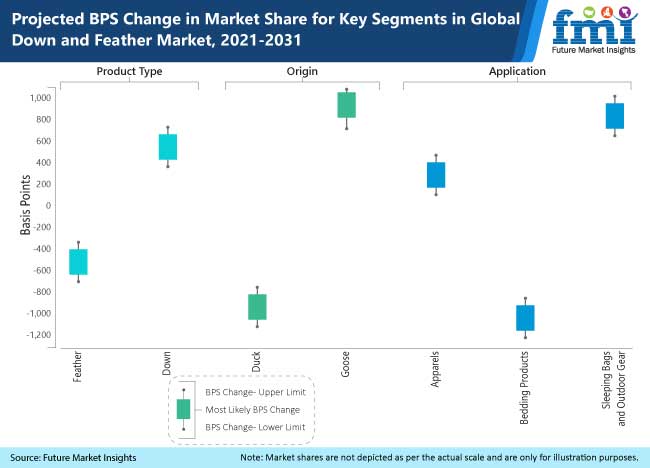 Projected BPS Change in Market Share for Key Segments in Global Down and Feather Market, 2021-2031

fmi
Future Market Insights

Product Type
Origin
Application

Basis Points

1,000
800
600
400
200
0
-200
-400
-600
-800
-1,000
-1,200

Feather
Down
Duck
Goose
Apparels
Bedding Products
Sleeping Bags and Outdoor Gear

BPS Change- Upper Limit
Most Likely BPS Change
BPS Change- Lower Limit

Source: Future Market Insights
Note: Market shares are not depicted as per the actual scale and are only for illustration purposes.